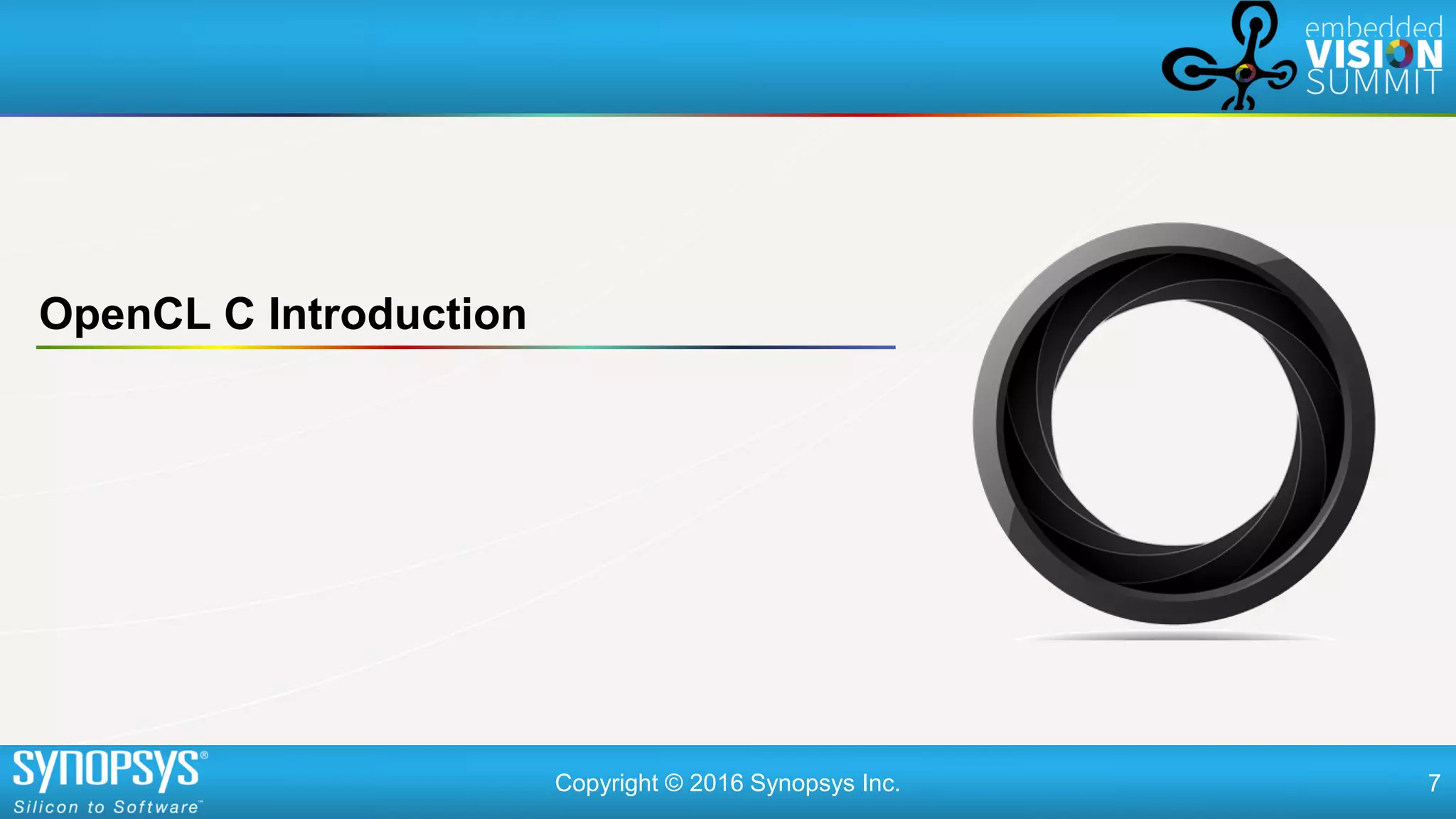 embedded VISION SUMMIT

OpenCL C Introduction

SYNOPSYS®
Silicon to Software™

Copyright © 2016 Synopsys Inc.

7